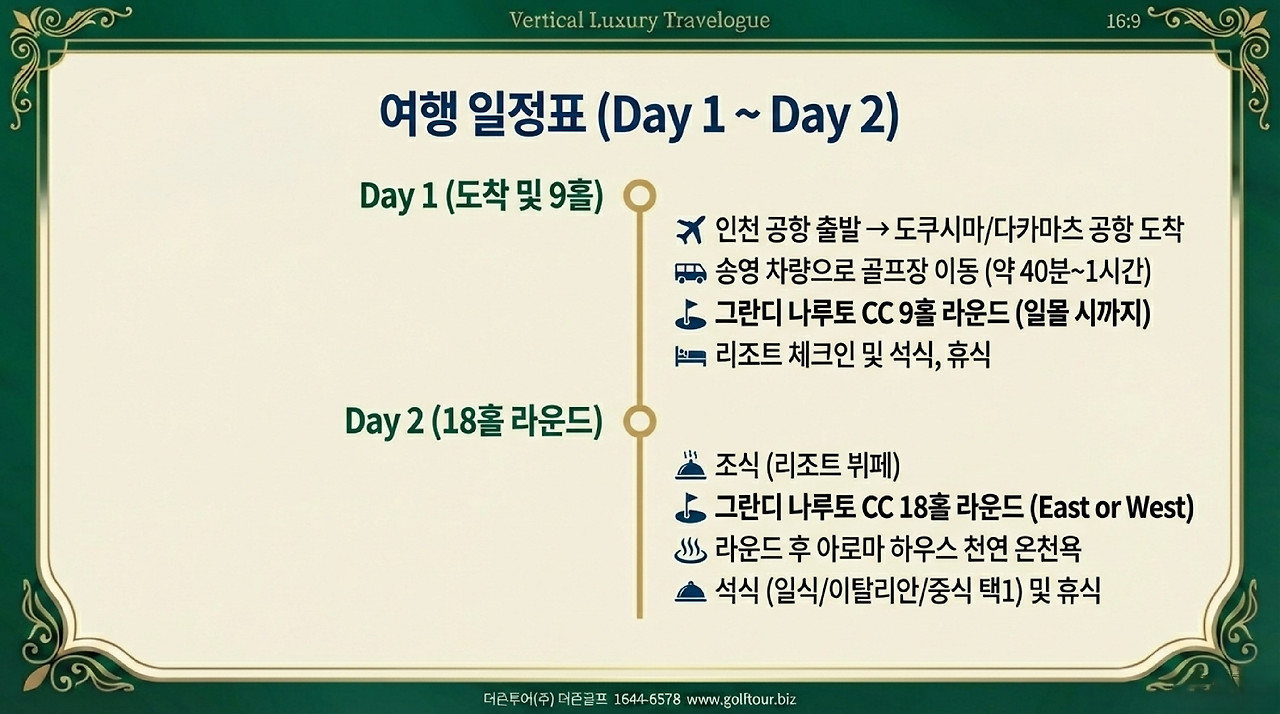 Vertical Luxury Travelogue

16:9

여행 일정표 (Day 1 ~ Day 2)

Day 1 (도착 및 9홀)

인천 공항 출발 → 도쿠시마/다카마츠 공항 도착

송영 차량으로 골프장 이동 (약 40분~1시간)

그란디 나루토 CC 9홀 라운드 (일몰 시까지)

리조트 체크인 및 석식, 휴식

Day 2 (18홀 라운드)

조식 (리조트 뷔페)

그란디 나루토 CC 18홀 라운드 (East or West)

라운드 후 아로마 하우스 천연 온천욕

석식 (일식/이탈리안/중식 택1) 및 휴식

더존투어(주) 더존골프 1644-6578 www.golftour.biz